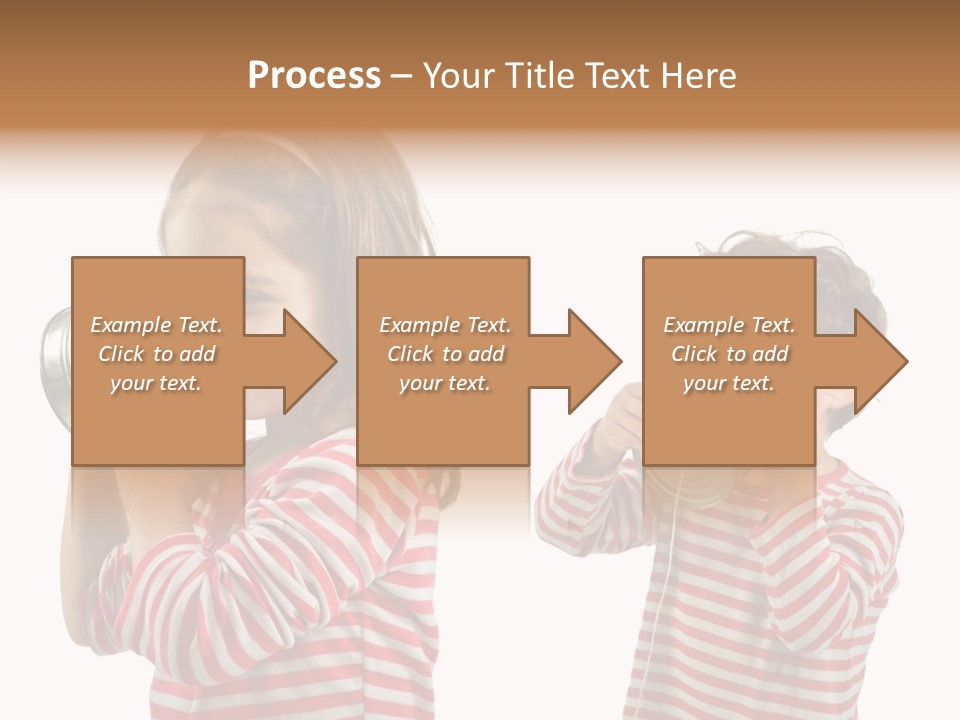 Process – Your Title Text Here

Example Text. Click to add your text.

Example Text. Click to add your text.

Example Text. Click to add your text.